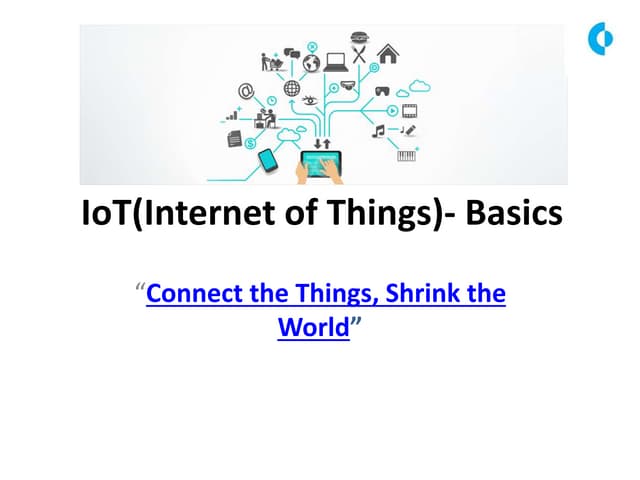 IoT(Internet of Things)- Basics

“Connect the Things, Shrink the World”